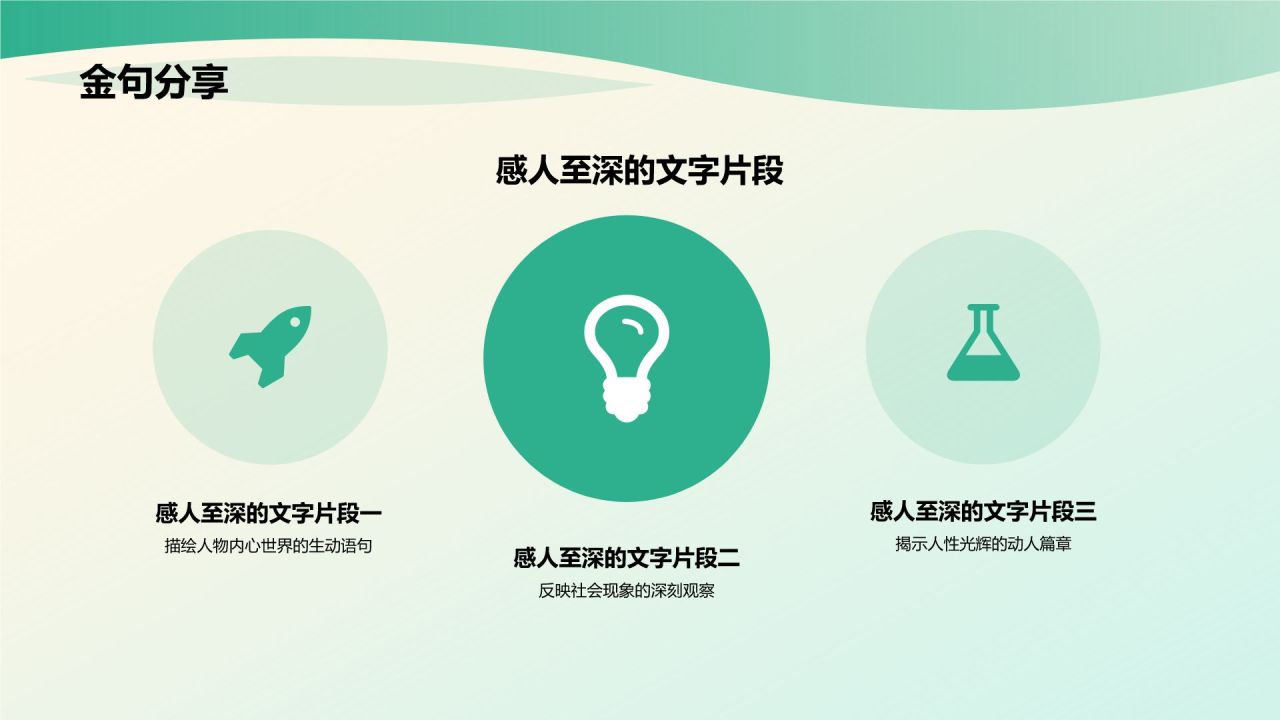 金句分享

感人至深的文字片段

感人至深的文字片段一
描绘人物内心世界的生动语句

感人至深的文字片段二
反映社会现象的深刻观察

感人至深的文字片段三
揭示人性光辉的动人篇章